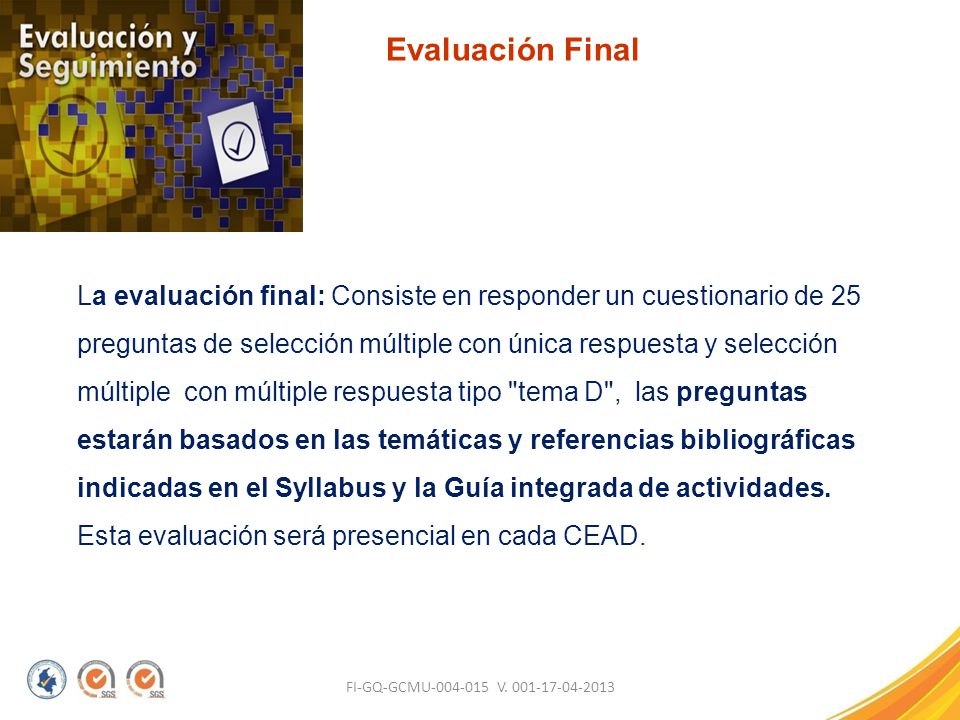 Evaluación y Seguimiento

Evaluación Final

La evaluación final: Consiste en responder un cuestionario de 25 preguntas de selección múltiple con única respuesta y selección múltiple con múltiple respuesta tipo "tema D", las preguntas estarán basados en las temáticas y referencias bibliográficas indicadas en el Syllabus y la Guía integrada de actividades. Esta evaluación será presencial en cada CEAD.

SGS SGS

FI-GQ-GCMU-004-015 V. 001-17-04-2013